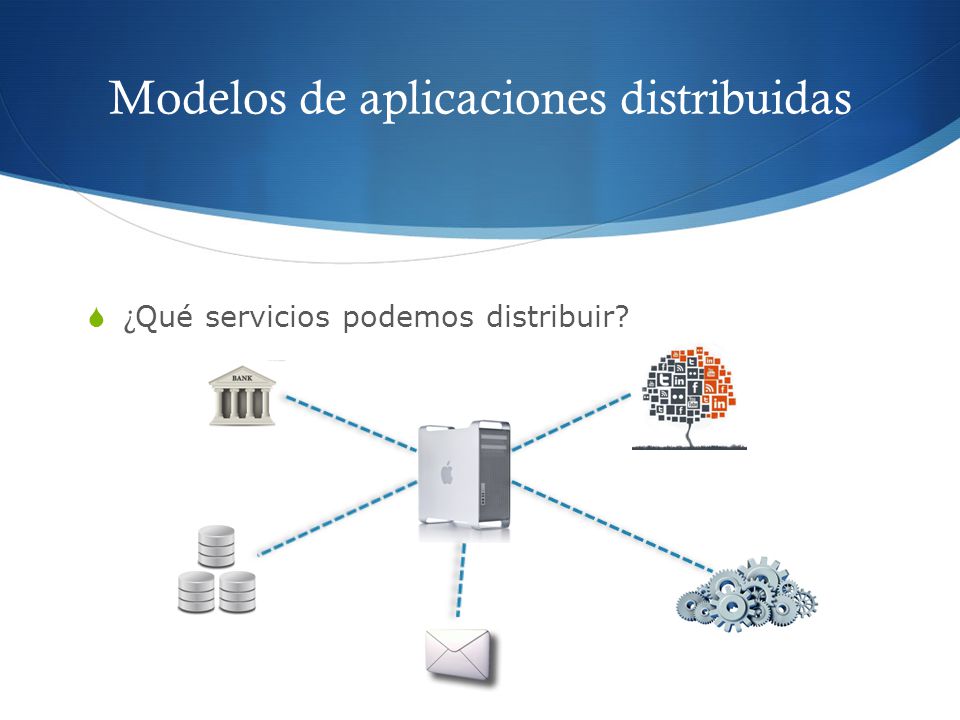 Modelos de aplicaciones distribuidas

¿Qué servicios podemos distribuir?

BANK